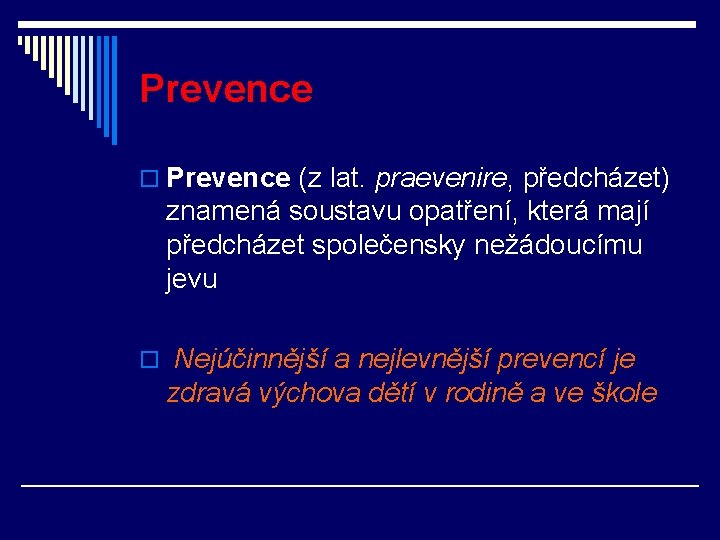 Prevence

Prevence (z lat. praevenire, předcházet) znamená soustavu opatření, která mají předcházet společensky nežádoucímu jevu

Nejúčinnější a nejlevnější prevencí je zdravá výchova dětí v rodině a ve škole